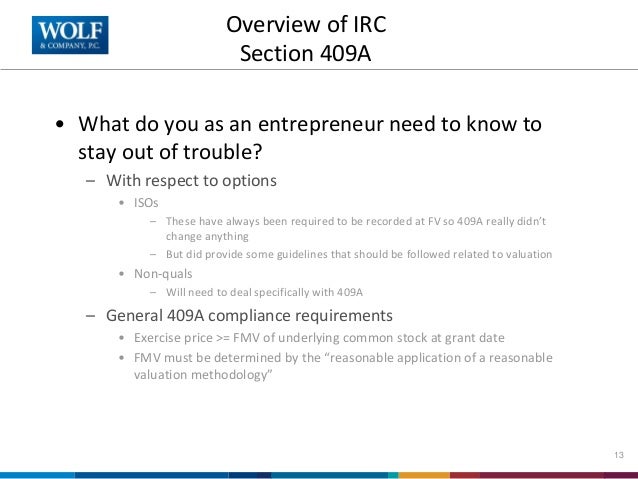 WOLF
& COMPANY, P.C.

Overview of IRC
Section 409A

• What do you as an entrepreneur need to know to stay out of trouble?

– With respect to options

• ISOs

– These have always been required to be recorded at FV so 409A really didn't change anything

– But did provide some guidelines that should be followed related to valuation

• Non-quals

– Will need to deal specifically with 409A

– General 409A compliance requirements

• Exercise price >= FMV of underlying common stock at grant date

• FMV must be determined by the "reasonable application of a reasonable valuation methodology"

13